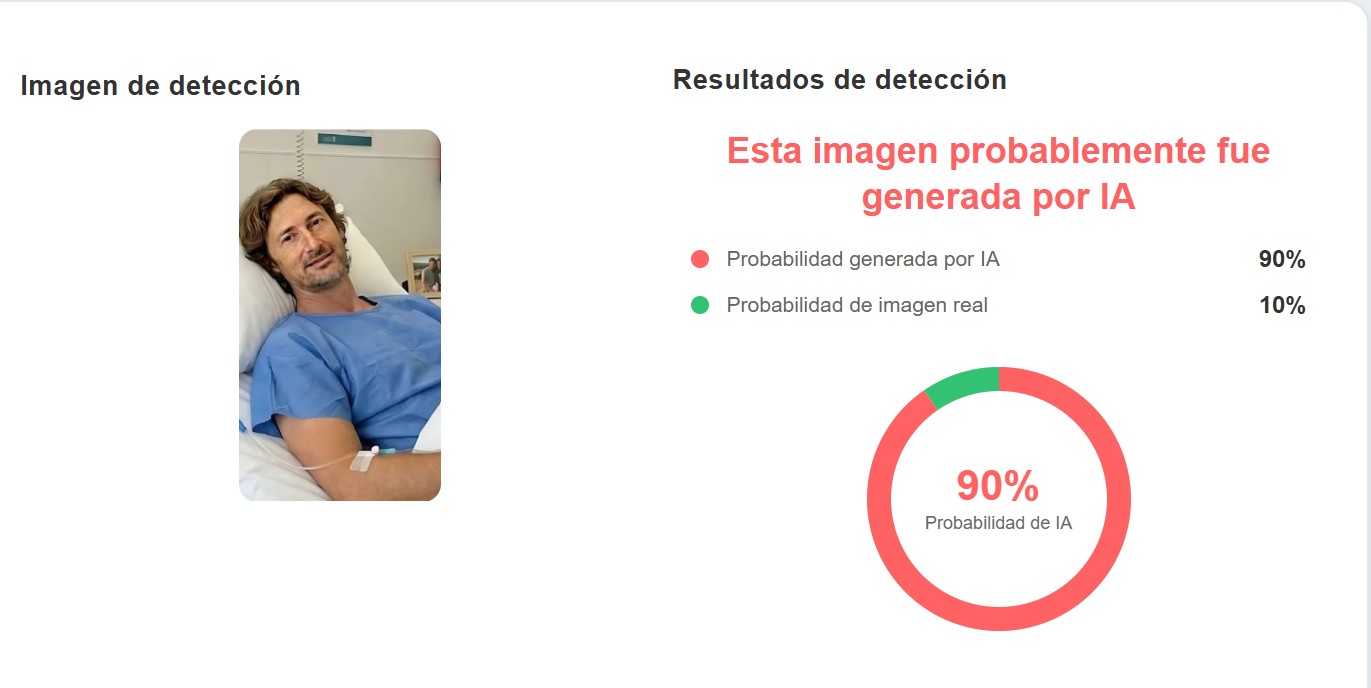 Imagen de detección

Resultados de detección

Esta imagen probablemente fue generada por IA

Probabilidad generada por IA 90%

Probabilidad de imagen real 10%

90%
Probabilidad de IA